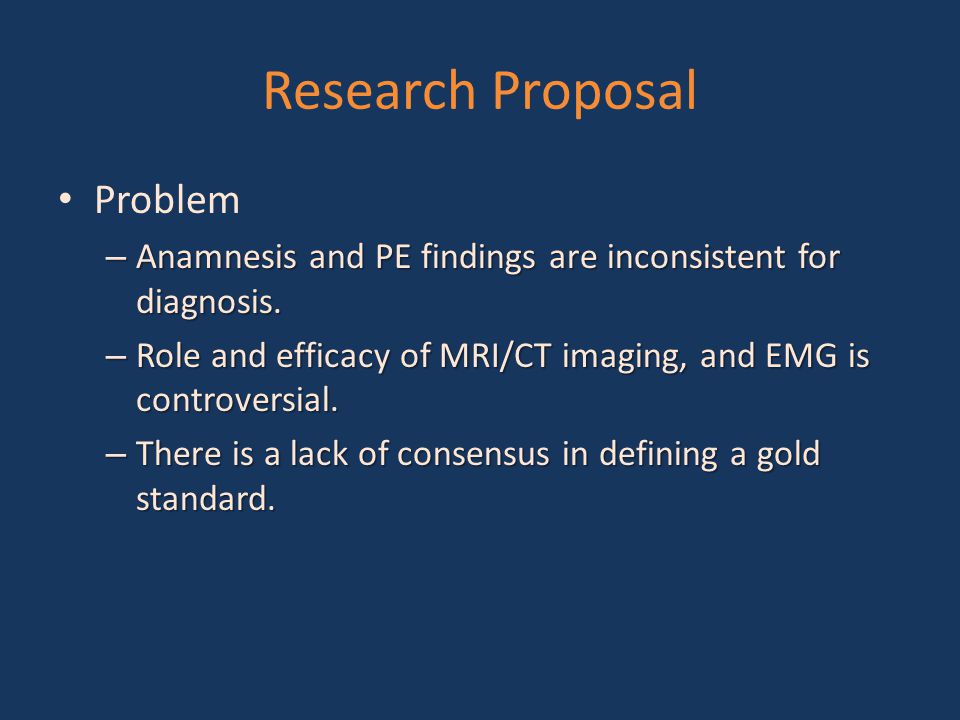 Research Proposal

• Problem
– Anamnesis and PE findings are inconsistent for diagnosis.
– Role and efficacy of MRI/CT imaging, and EMG is controversial.
– There is a lack of consensus in defining a gold standard.